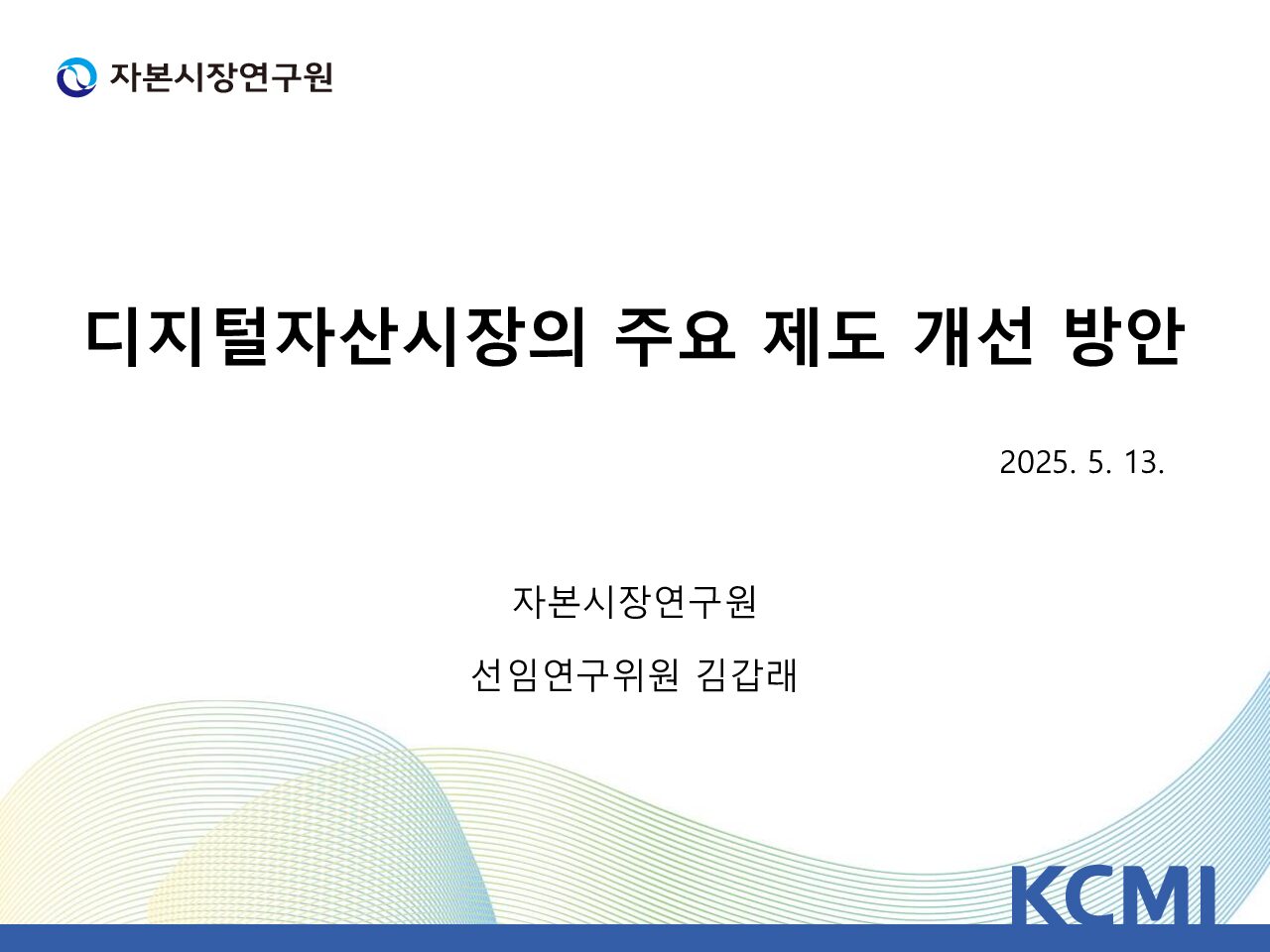 자본시장연구원

디지털자산시장의 주요 제도 개선 방안

2025. 5. 13.

자본시장연구원

선임연구위원 김갑래

KCMI